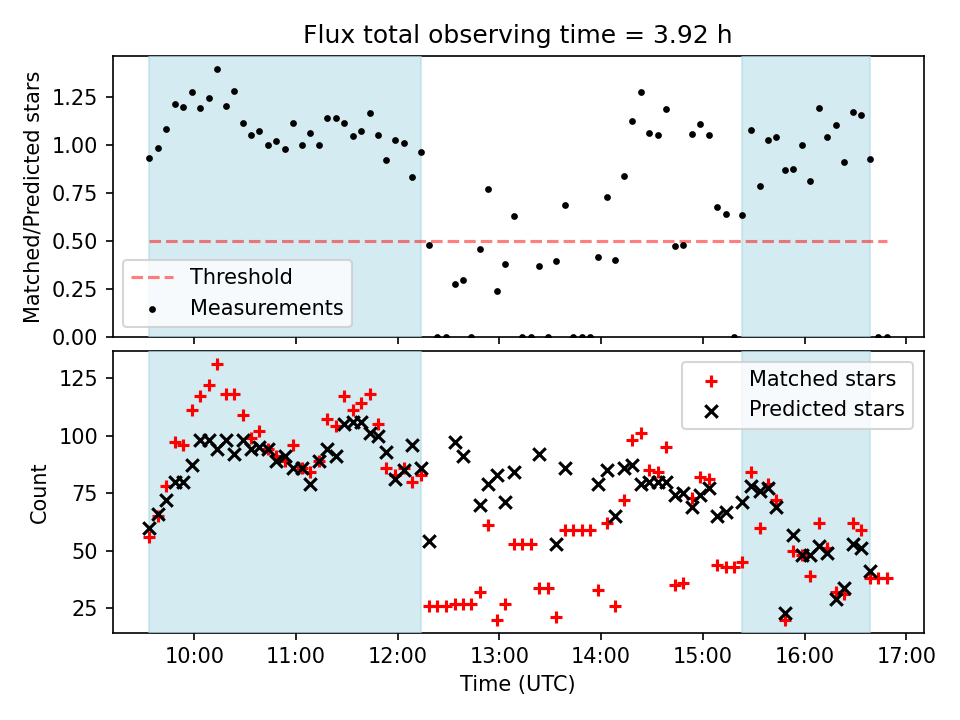 Flux total observing time = 3.92 h

Matched/Predicted stars

1.25
1.00
0.75
0.50
0.25
0.00

Threshold
Measurements

Count

125
100
75
50
25

Matched stars
Predicted stars

10:00 11:00 12:00 13:00 14:00 15:00 16:00 17:00

Time (UTC)